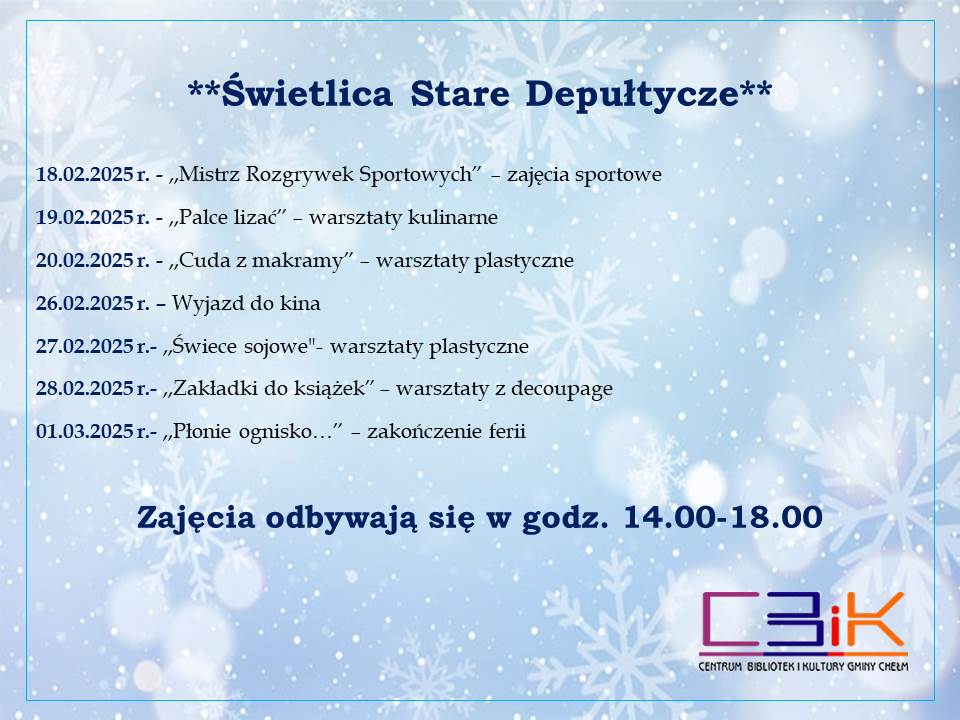 **Świetlica Stare Depułtycze**

18.02.2025 r. - „Mistrz Rozgrywek Sportowych” – zajęcia sportowe

19.02.2025 r. - „Palce lizać” – warsztaty kulinarne

20.02.2025 r. - „Cuda z makramy” – warsztaty plastyczne

26.02.2025 r. – Wyjazd do kina

27.02.2025 r.- „Świece sojowe"- warsztaty plastyczne

28.02.2025 r.- „Zakładki do książek” – warsztaty z decoupage

01.03.2025 r.- „Płonie ognisko…” – zakończenie ferii

Zajęcia odbywają się w godz. 14.00-18.00

CBiK
CENTRUM BIBLIOTEK I KULTURY GMINY CHEŁM